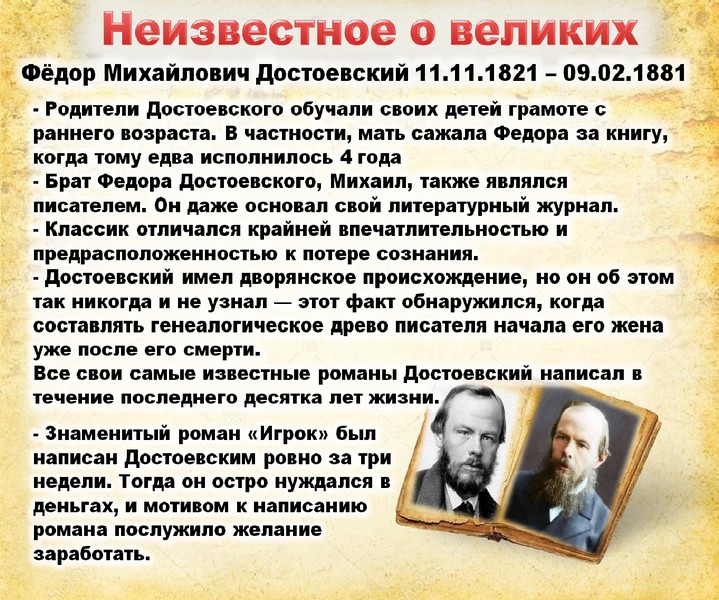 Неизвестное о великих

Фёдор Михайлович Достоевский 11.11.1821 – 09.02.1881

- Родители Достоевского обучали своих детей грамоте с раннего возраста. В частности, мать сажала Федора за книгу, когда тому едва исполнилось 4 года
- Брат Федора Достоевского, Михаил, также являлся писателем. Он даже основал свой литературный журнал.
- Классик отличался крайней впечатлительностью и предрасположенностью к потере сознания.
- Достоевский имел дворянское происхождение, но он об этом так никогда и не узнал — этот факт обнаружился, когда составлять генеалогическое древо писателя начала его жена уже после его смерти.
Все свои самые известные романы Достоевский написал в течение последнего десятка лет жизни.

- Знаменитый роман «Игрок» был написан Достоевским ровно за три недели. Тогда он остро нуждался в деньгах, и мотивом к написанию романа послужило желание заработать.